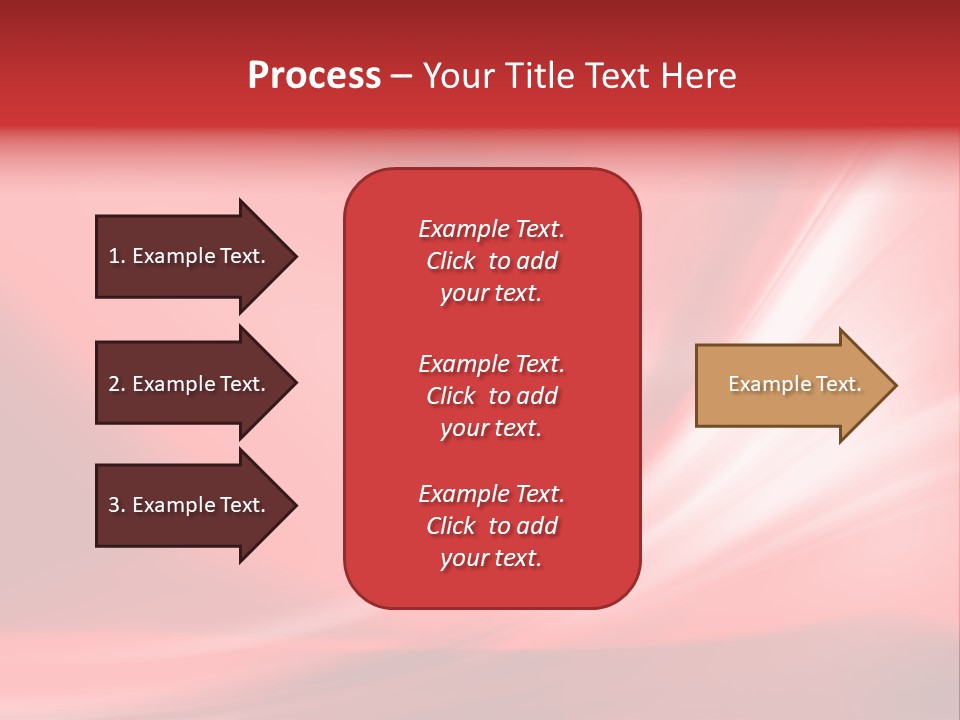 Process – Your Title Text Here

1. Example Text.

2. Example Text.

3. Example Text.

Example Text. Click to add your text.

Example Text. Click to add your text.

Example Text. Click to add your text.

Example Text.